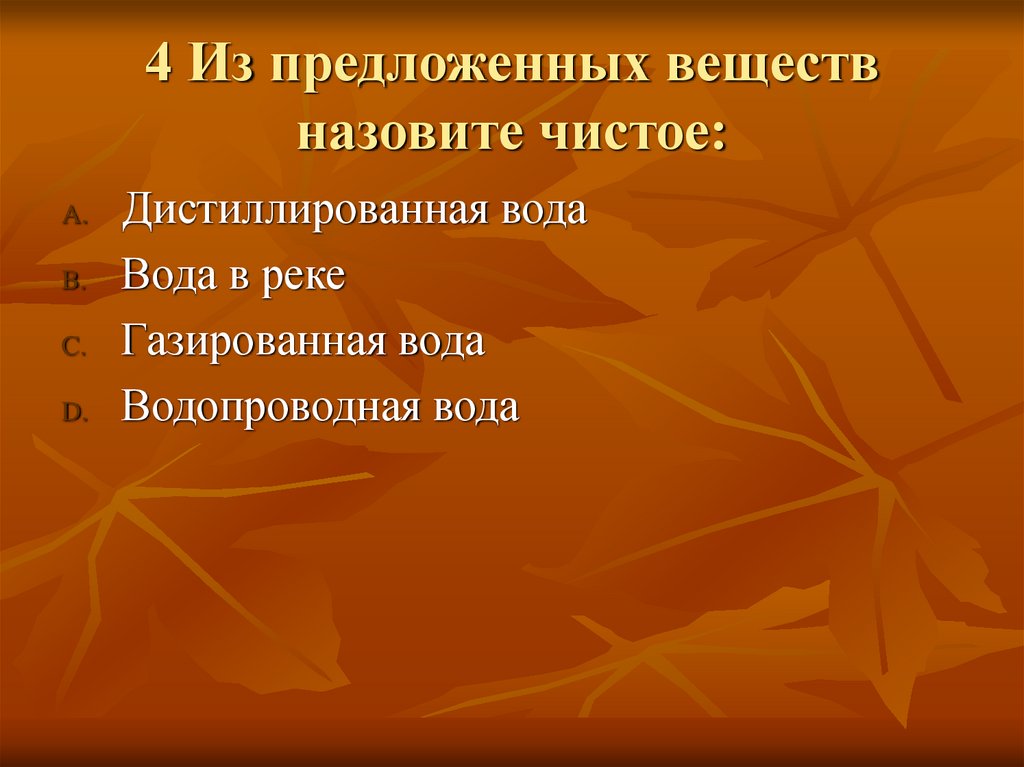 4 Из предложенных веществ назовите чистое:

A. Дистиллированная вода
B. Вода в реке
C. Газированная вода
D. Водопроводная вода